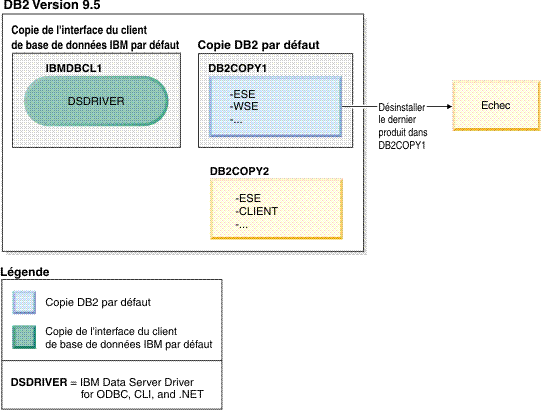 DB2 Version 9.5

Copie de l'interface du client de base de données IBM par défaut

IBMDBCL1

DSDRIVER

Copie DB2 par défaut

DB2COPY1

-ESE
-WSE
-...

Désinstaller le dernier produit dans DB2COPY1

Echec

DB2COPY2

-ESE
-CLIENT
-...

Légende

Copie DB2 par défaut

Copie de l'interface du client de base de données IBM par défaut

DSDRIVER = IBM Data Server Driver for ODBC, CLI, and .NET